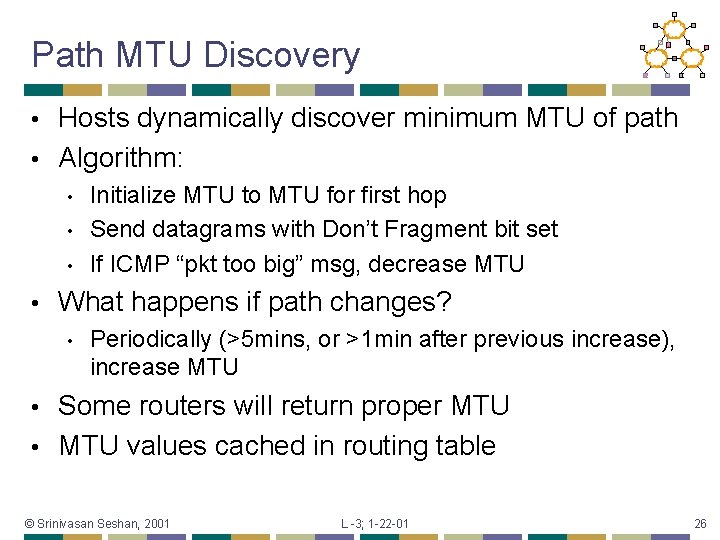 Path MTU Discovery

• Hosts dynamically discover minimum MTU of path
• Algorithm:
  • Initialize MTU to MTU for first hop
  • Send datagrams with Don't Fragment bit set
  • If ICMP "pkt too big" msg, decrease MTU
• What happens if path changes?
  • Periodically (>5mins, or >1min after previous increase), increase MTU
• Some routers will return proper MTU
• MTU values cached in routing table

© Srinivasan Seshan, 2001 L -3; 1-22-01 26